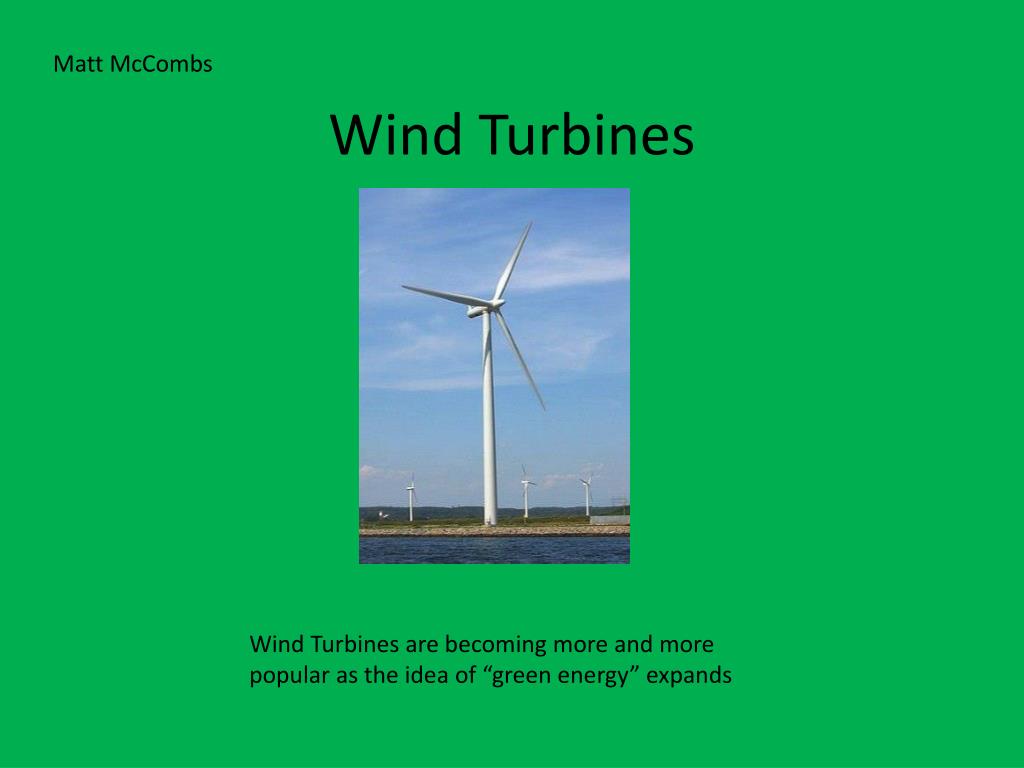 Matt McCombs

Wind Turbines

Wind Turbines are becoming more and more popular as the idea of “green energy” expands